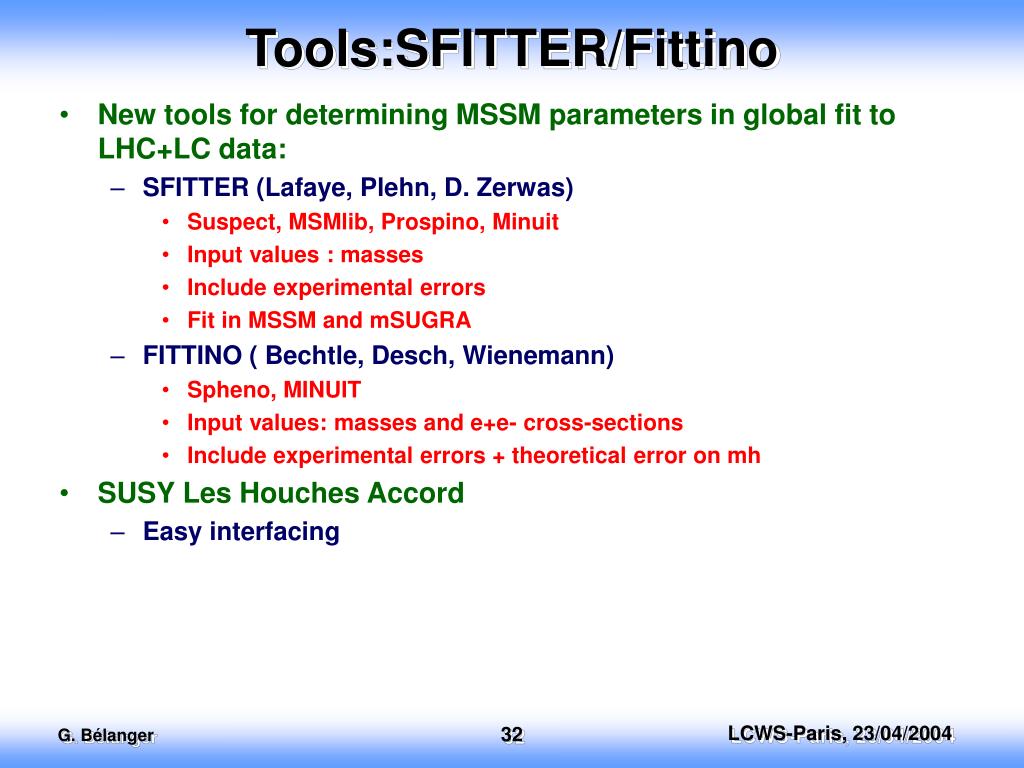 Tools:SFITTER/Fittino

• New tools for determining MSSM parameters in global fit to LHC+LC data:
– SFITTER (Lafaye, Plehn, D. Zerwas)
• Suspect, MSMlib, Prospino, Minuit
• Input values : masses
• Include experimental errors
• Fit in MSSM and mSUGRA
– FITTINO ( Bechtle, Desch, Wienemann)
• Spheno, MINUIT
• Input values: masses and e+e- cross-sections
• Include experimental errors + theoretical error on mh
• SUSY Les Houches Accord
– Easy interfacing

G. Bélanger 32 LCWS-Paris, 23/04/2004